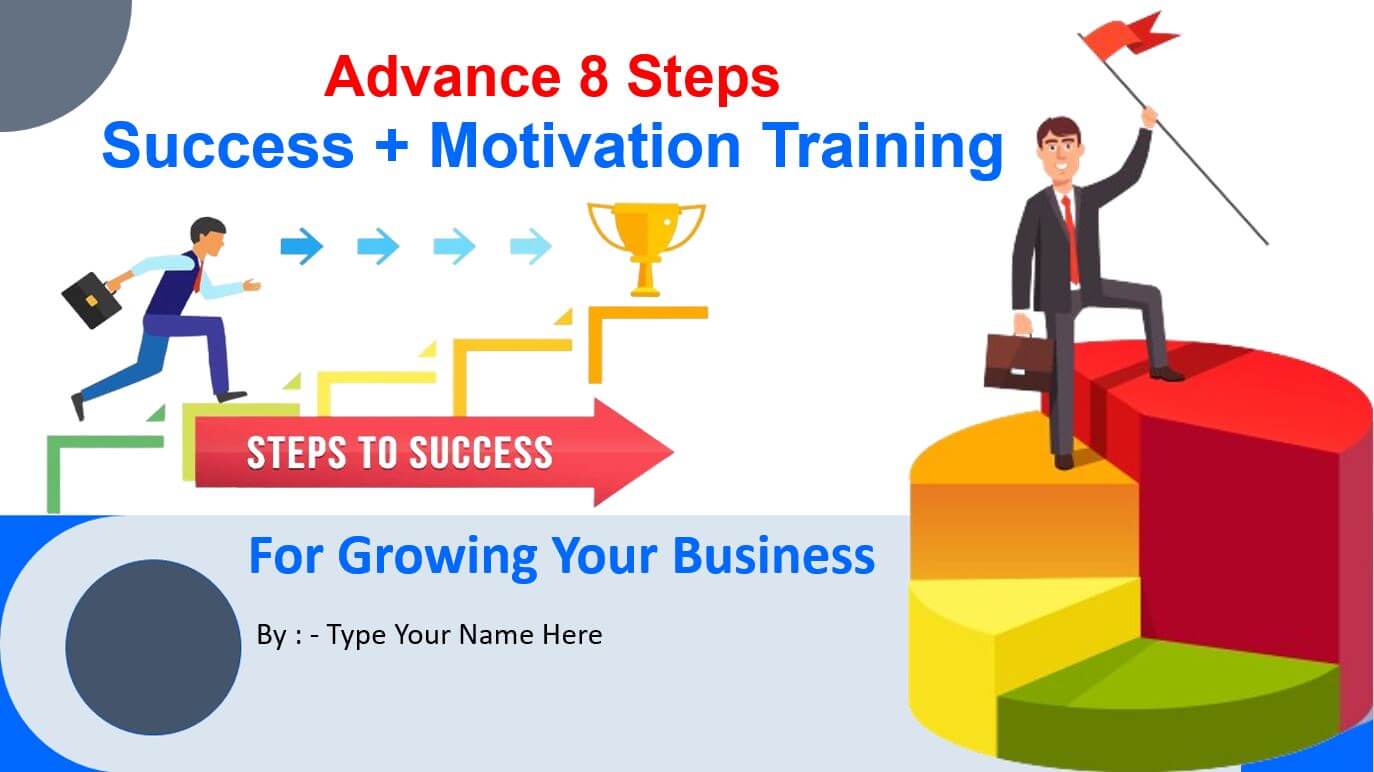 Advance 8 Steps
Success + Motivation Training

STEPS TO SUCCESS

For Growing Your Business

By : - Type Your Name Here